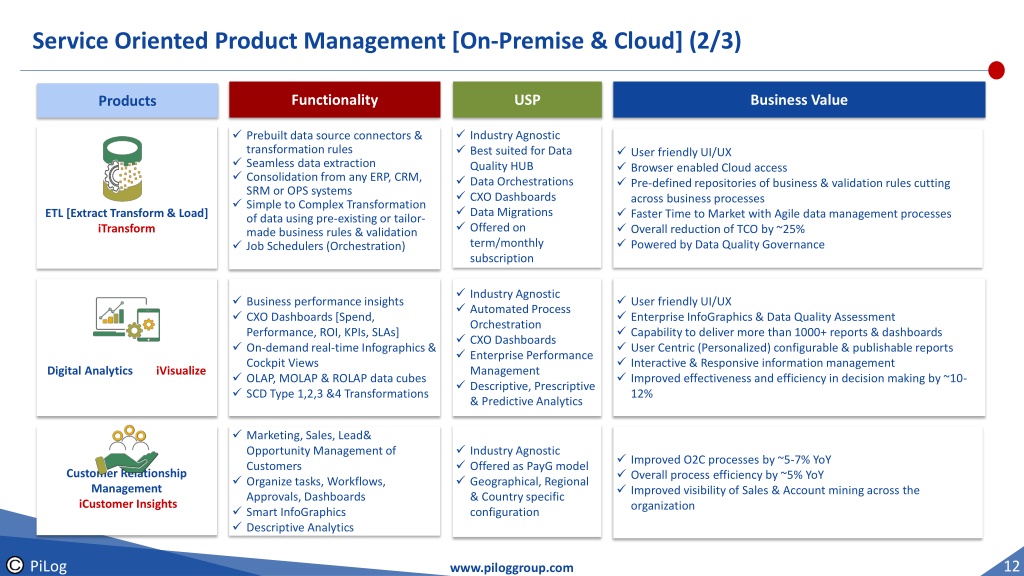 Service Oriented Product Management [On-Premise & Cloud] (2/3)

| Products | Functionality | USP | Business Value |
|---|---|---|---|
| ETL [Extract Transform & Load] iTransform | ✓ Prebuilt data source connectors & transformation rules ✓ Seamless data extraction ✓ Consolidation from any ERP, CRM, SRM or OPS systems ✓ Simple to Complex Transformation of data using pre-existing or tailor-made business rules & validation ✓ Job Schedulers (Orchestration) | ✓ Industry Agnostic ✓ Best suited for Data Quality HUB ✓ Data Orchestrations ✓ CXO Dashboards ✓ Data Migrations ✓ Offered on term/monthly subscription | ✓ User friendly UI/UX ✓ Browser enabled Cloud access ✓ Pre-defined repositories of business & validation rules cutting across business processes ✓ Faster Time to Market with Agile data management processes ✓ Overall reduction of TCO by ~25% ✓ Powered by Data Quality Governance |
| Digital Analytics iVisualize | ✓ Business performance insights ✓ CXO Dashboards [Spend, Performance, ROI, KPIs, SLAs] ✓ On-demand real-time Infographics & Cockpit Views ✓ OLAP, MOLAP & ROLAP data cubes ✓ SCD Type 1,2,3 &4 Transformations | ✓ Industry Agnostic ✓ Automated Process Orchestration ✓ CXO Dashboards ✓ Enterprise Performance Management ✓ Descriptive, Prescriptive & Predictive Analytics | ✓ User friendly UI/UX ✓ Enterprise InfoGraphics & Data Quality Assessment ✓ Capability to deliver more than 1000+ reports & dashboards ✓ User Centric (Personalized) configurable & publishable reports ✓ Interactive & Responsive information management ✓ Improved effectiveness and efficiency in decision making by ~10-12% |
| Customer Relationship Management iCustomer Insights | ✓ Marketing, Sales, Lead& Opportunity Management of Customers ✓ Organize tasks, Workflows, Approvals, Dashboards ✓ Smart InfoGraphics ✓ Descriptive Analytics | ✓ Industry Agnostic ✓ Offered as PayG model ✓ Geographical, Regional & Country specific configuration | ✓ Improved O2C processes by ~5-7% YoY ✓ Overall process efficiency by ~5% YoY ✓ Improved visibility of Sales & Account mining across the organization |

PiLog www.piloggroup.com 12